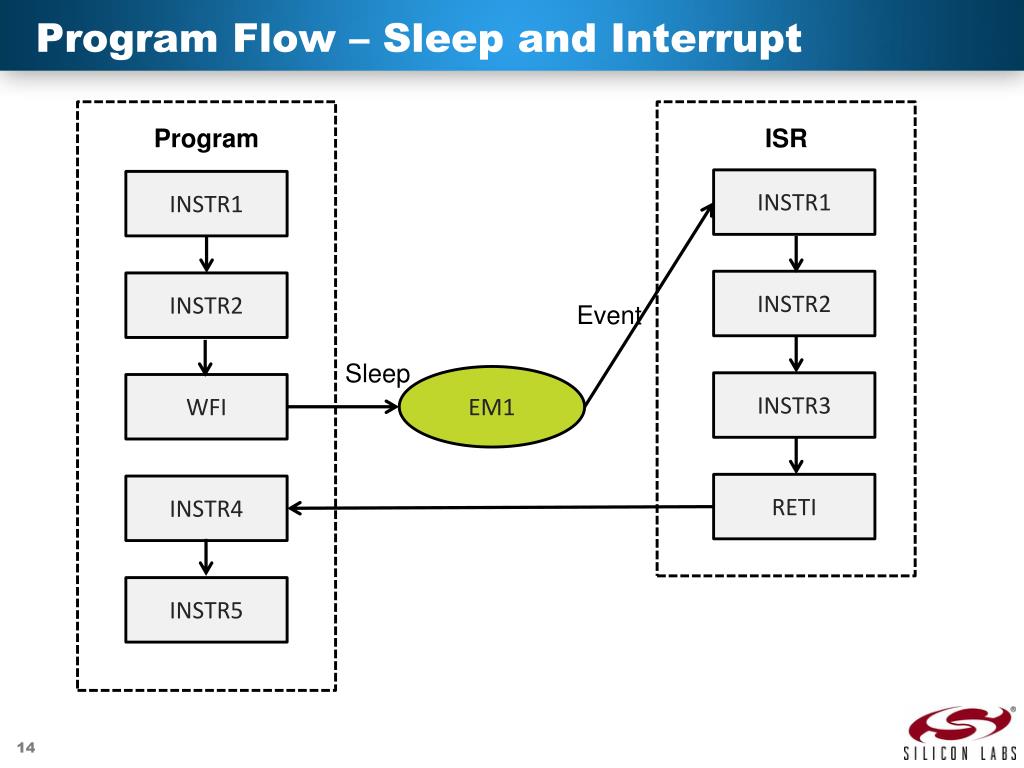 Program Flow – Sleep and Interrupt

Program

INSTR1

INSTR2

WFI

INSTR4

INSTR5

Sleep

EM1

Event

ISR

INSTR1

INSTR2

INSTR3

RETI

14

SILICON LABS